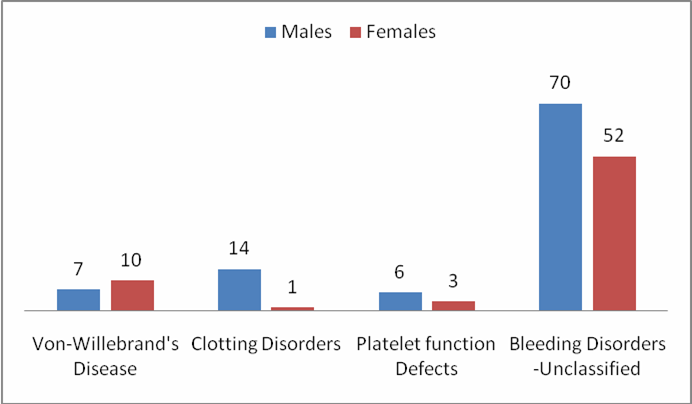 Males Females

7 10
14 1
6 3
70 52

Von-Willebrand's Disease

Clotting Disorders

Platelet function Defects

Bleeding Disorders -Unclassified